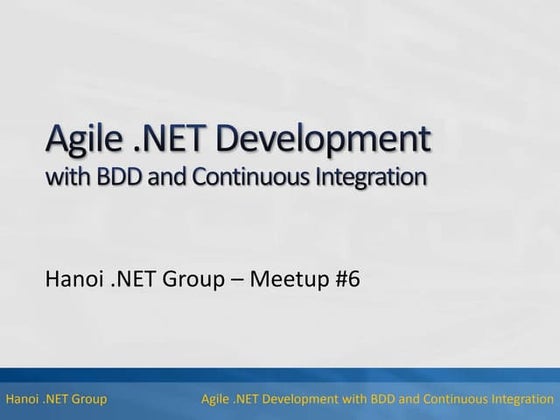 Agile .NET Development
with BDD and Continuous Integration

Hanoi .NET Group – Meetup #6

Hanoi .NET Group

Agile .NET Development with BDD and Continuous Integration